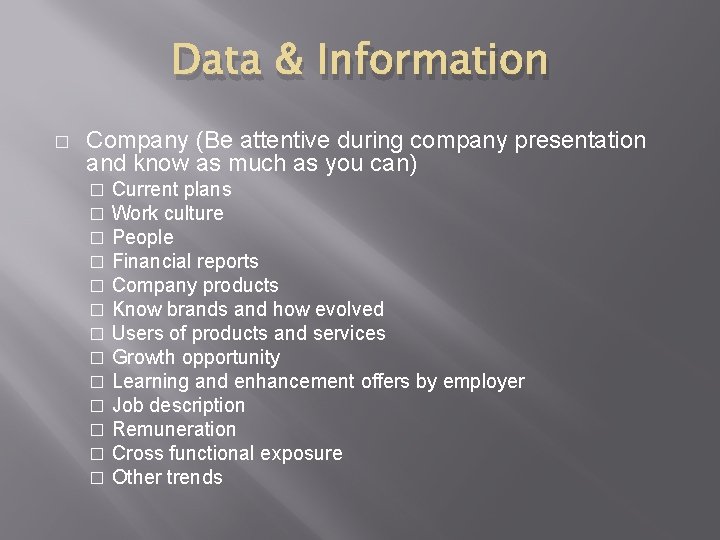 Data & Information

□ Company (Be attentive during company presentation and know as much as you can)

□ Current plans
□ Work culture
□ People
□ Financial reports
□ Company products
□ Know brands and how evolved
□ Users of products and services
□ Growth opportunity
□ Learning and enhancement offers by employer
□ Job description
□ Remuneration
□ Cross functional exposure
□ Other trends